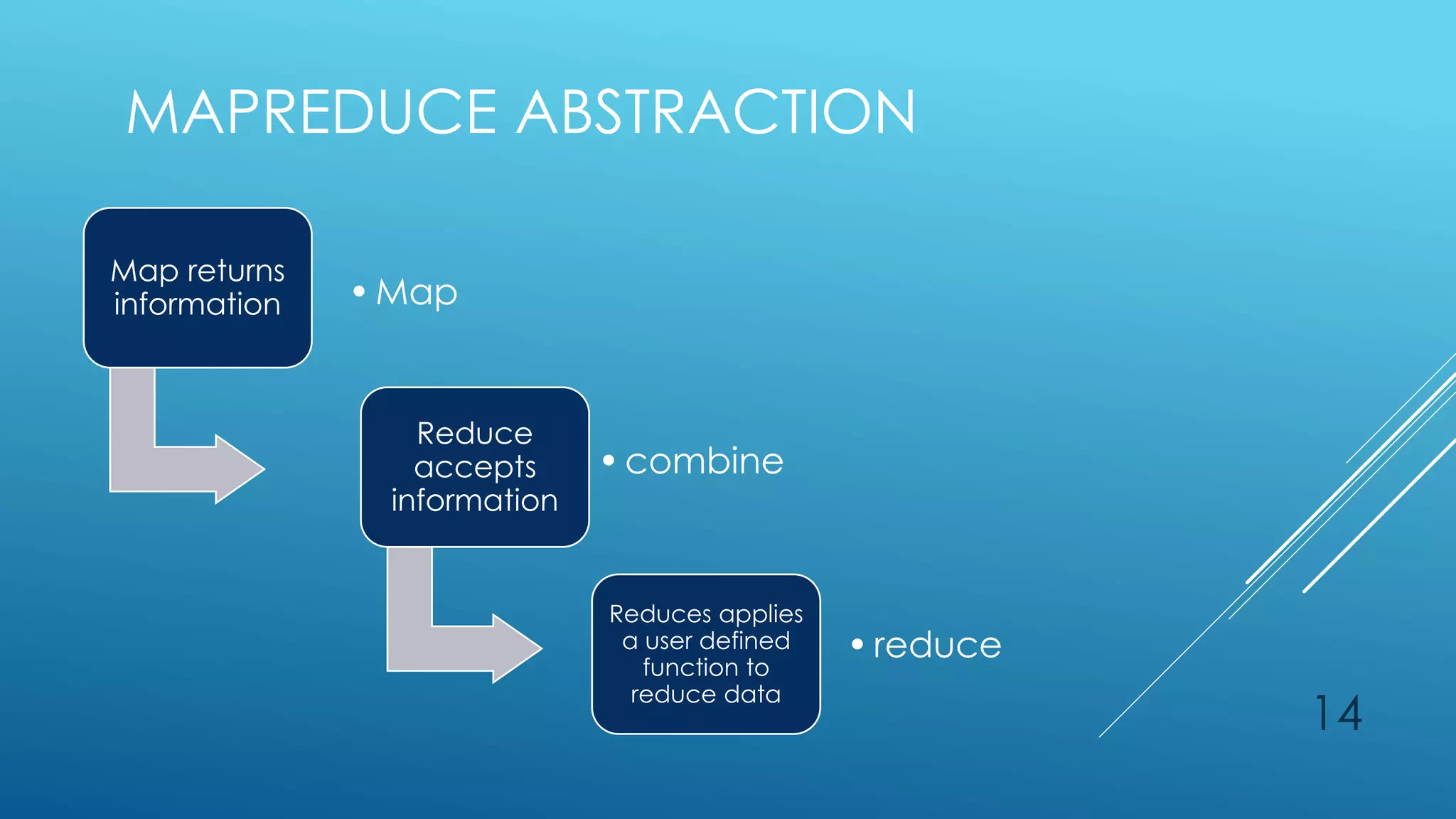 MAPREDUCE ABSTRACTION

Map returns information

• Map

Reduce accepts information

• combine

Reduces applies a user defined function to reduce data

• reduce

14